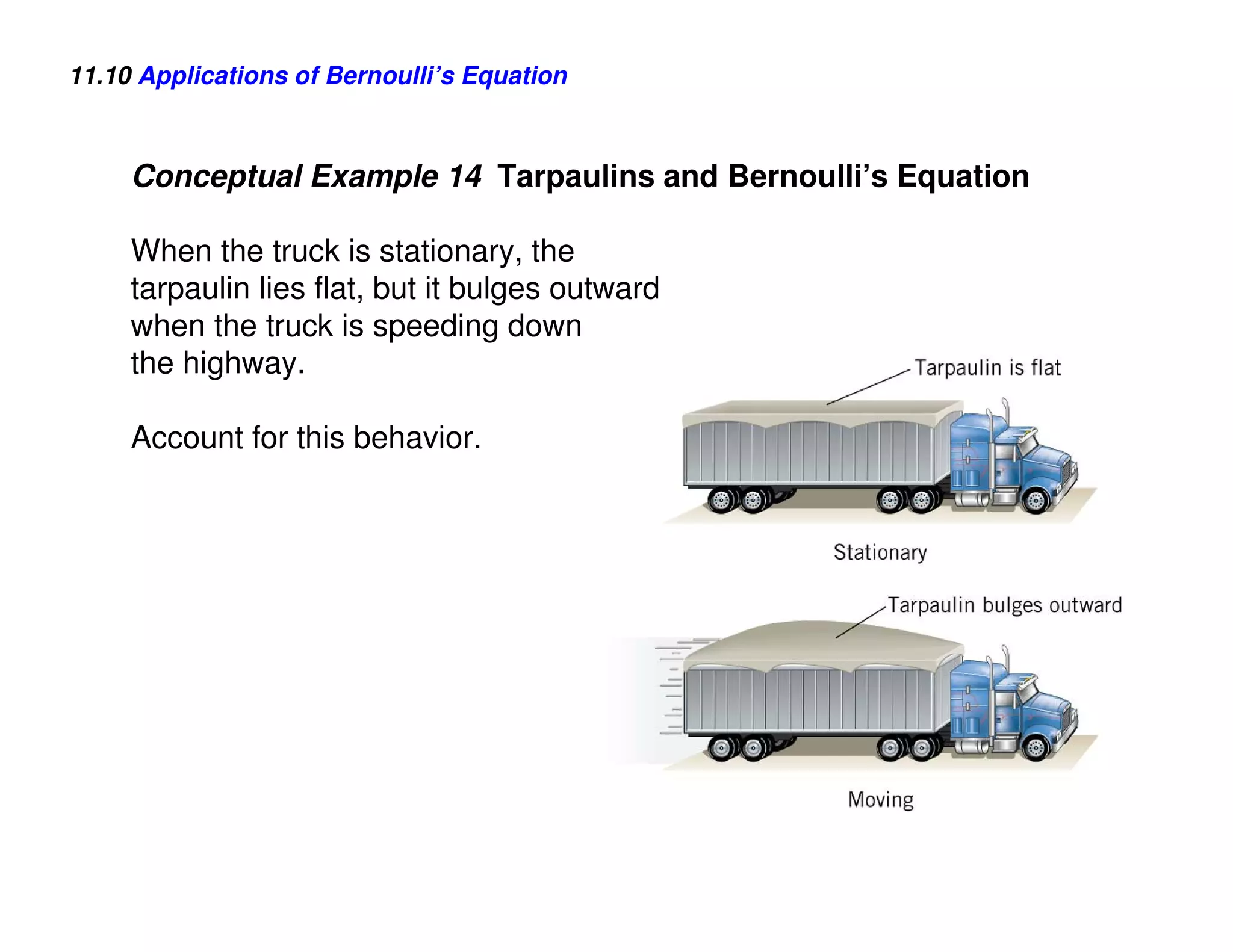 11.10 Applications of Bernoulli’s Equation

Conceptual Example 14 Tarpaulins and Bernoulli’s Equation

When the truck is stationary, the tarpaulin lies flat, but it bulges outward when the truck is speeding down the highway.

Account for this behavior.

Tarpaulin is flat

Stationary

Tarpaulin bulges outward

Moving